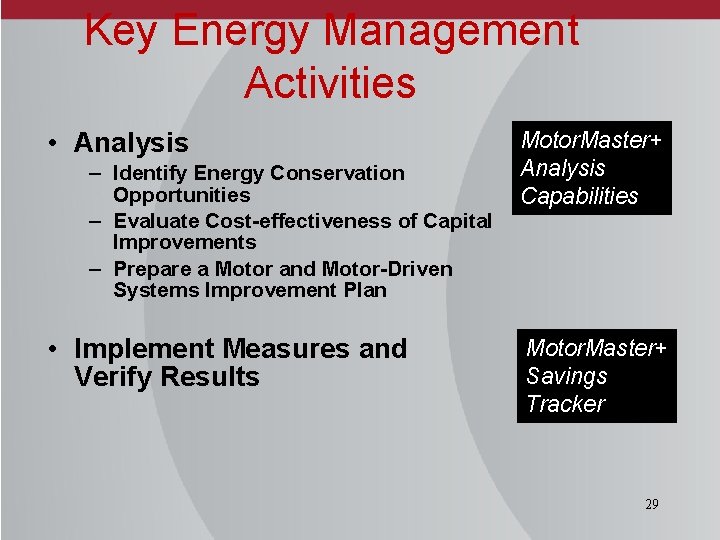 Key Energy Management Activities

• Analysis
– Identify Energy Conservation Opportunities
– Evaluate Cost-effectiveness of Capital Improvements
– Prepare a Motor and Motor-Driven Systems Improvement Plan

MotorMaster+ Analysis Capabilities

• Implement Measures and Verify Results

MotorMaster+ Savings Tracker

29